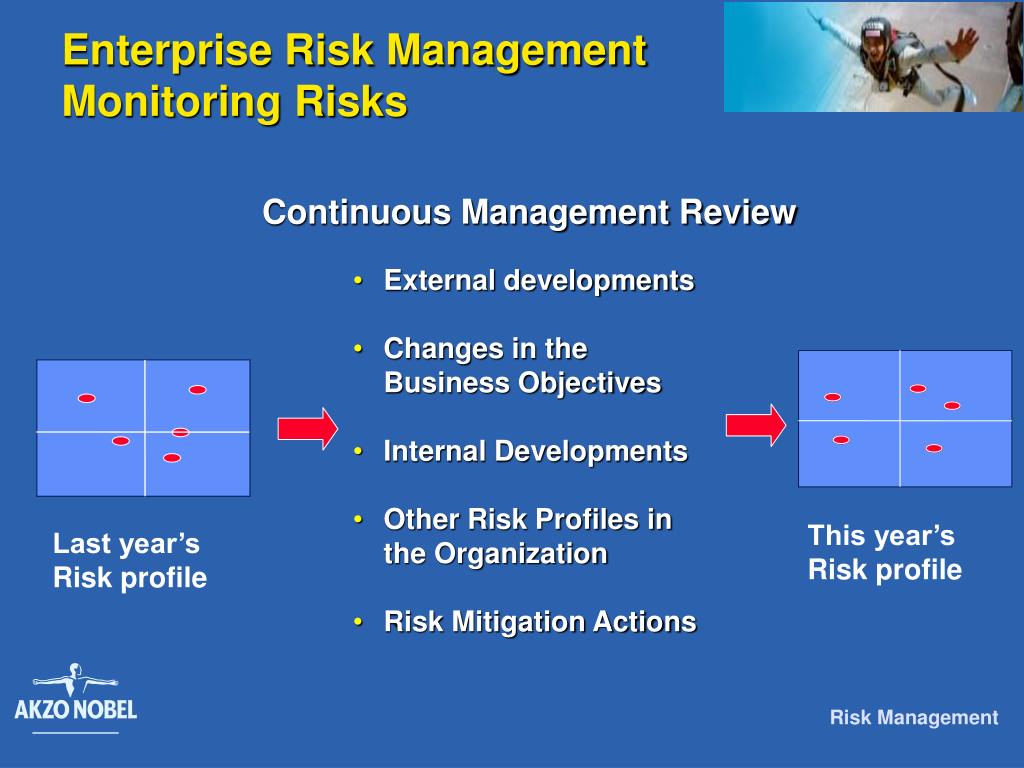 Enterprise Risk Management
Monitoring Risks

Continuous Management Review

• External developments

• Changes in the Business Objectives

• Internal Developments

• Other Risk Profiles in the Organization

• Risk Mitigation Actions

Last year's Risk profile

This year's Risk profile

AKZO NOBEL

Risk Management